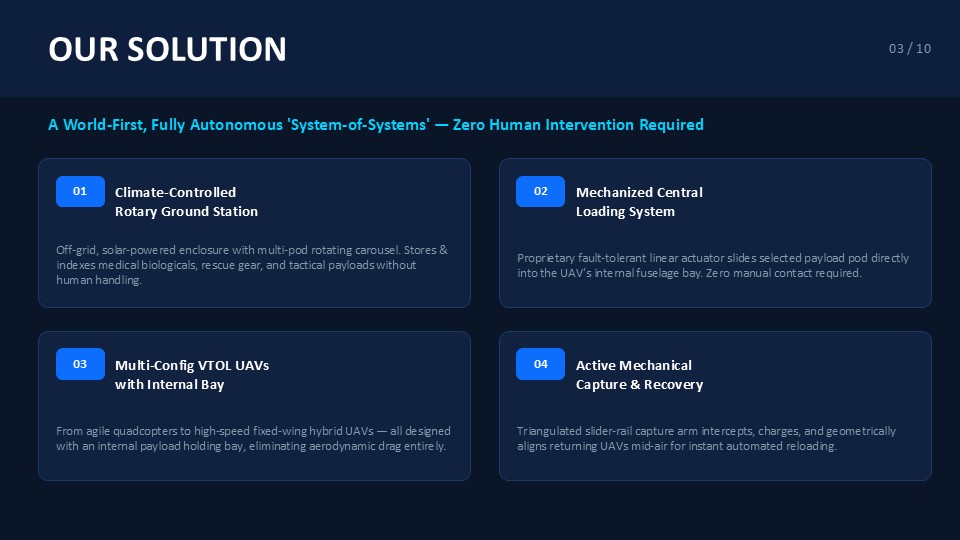 OUR SOLUTION

03 / 10

A World-First, Fully Autonomous 'System-of-Systems' — Zero Human Intervention Required

01

Climate-Controlled Rotary Ground Station

Off-grid, solar-powered enclosure with multi-pod rotating carousel. Stores & indexes medical biologicals, rescue gear, and tactical payloads without human handling.

02

Mechanized Central Loading System

Proprietary fault-tolerant linear actuator slides selected payload pod directly into the UAV's internal fuselage bay. Zero manual contact required.

03

Multi-Config VTOL UAVs with Internal Bay

From agile quadcopters to high-speed fixed-wing hybrid UAVs — all designed with an internal payload holding bay, eliminating aerodynamic drag entirely.

04

Active Mechanical Capture & Recovery

Triangulated slider-rail capture arm intercepts, charges, and geometrically aligns returning UAVs mid-air for instant automated reloading.